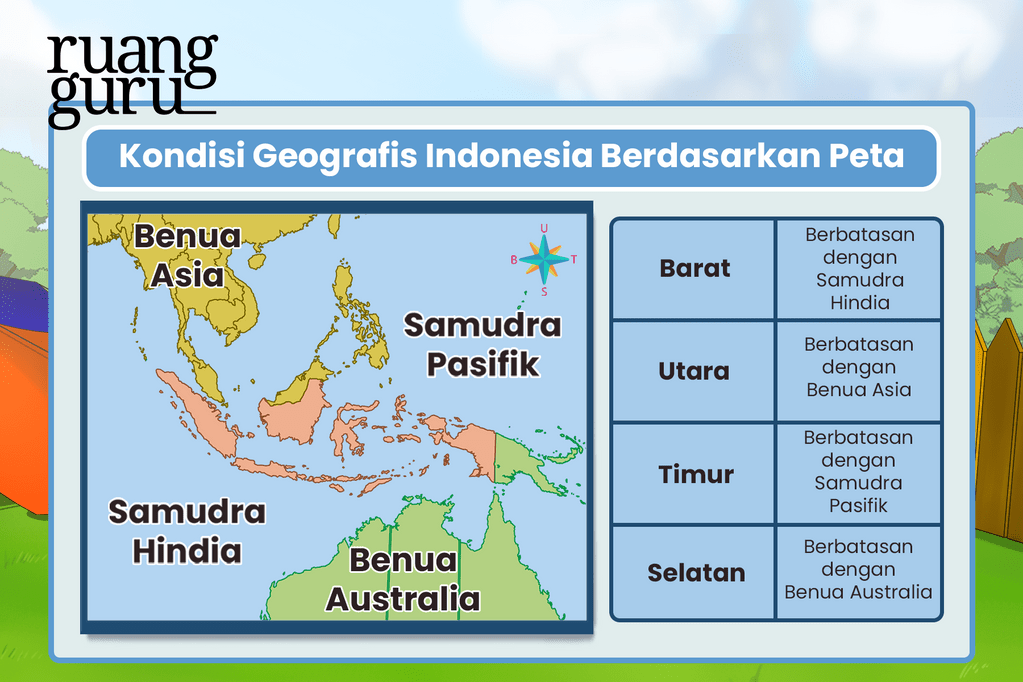 ruang guru

Kondisi Geografis Indonesia Berdasarkan Peta

Benua Asia

U
B T
S

Samudra Pasifik

Samudra Hindia

Benua Australia

| Barat | Berbatasan dengan Samudra Hindia |
|---|---|
| Utara | Berbatasan dengan Benua Asia |
| Timur | Berbatasan dengan Samudra Pasifik |
| Selatan | Berbatasan dengan Benua Australia |